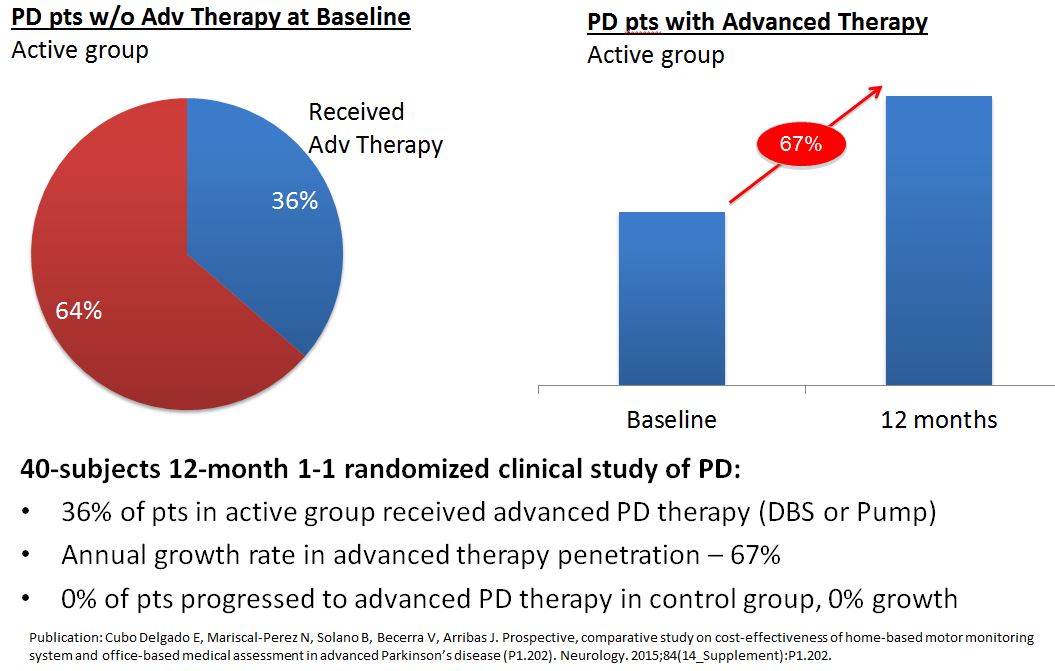 PD pts w/o Adv Therapy at Baseline
Active group

Received Adv Therapy

36%

64%

PD pts with Advanced Therapy
Active group

67%

Baseline

12 months

40-subjects 12-month 1-1 randomized clinical study of PD:

• 36% of pts in active group received advanced PD therapy (DBS or Pump)
• Annual growth rate in advanced therapy penetration – 67%
• 0% of pts progressed to advanced PD therapy in control group, 0% growth

Publication: Cubo Delgado E, Mariscal-Perez N, Solano B, Becerra V, Arribas J. Prospective, comparative study on cost-effectiveness of home-based motor monitoring system and office-based medical assessment in advanced Parkinson's disease (P1.202). Neurology. 2015;84(14_Supplement):P1.202.